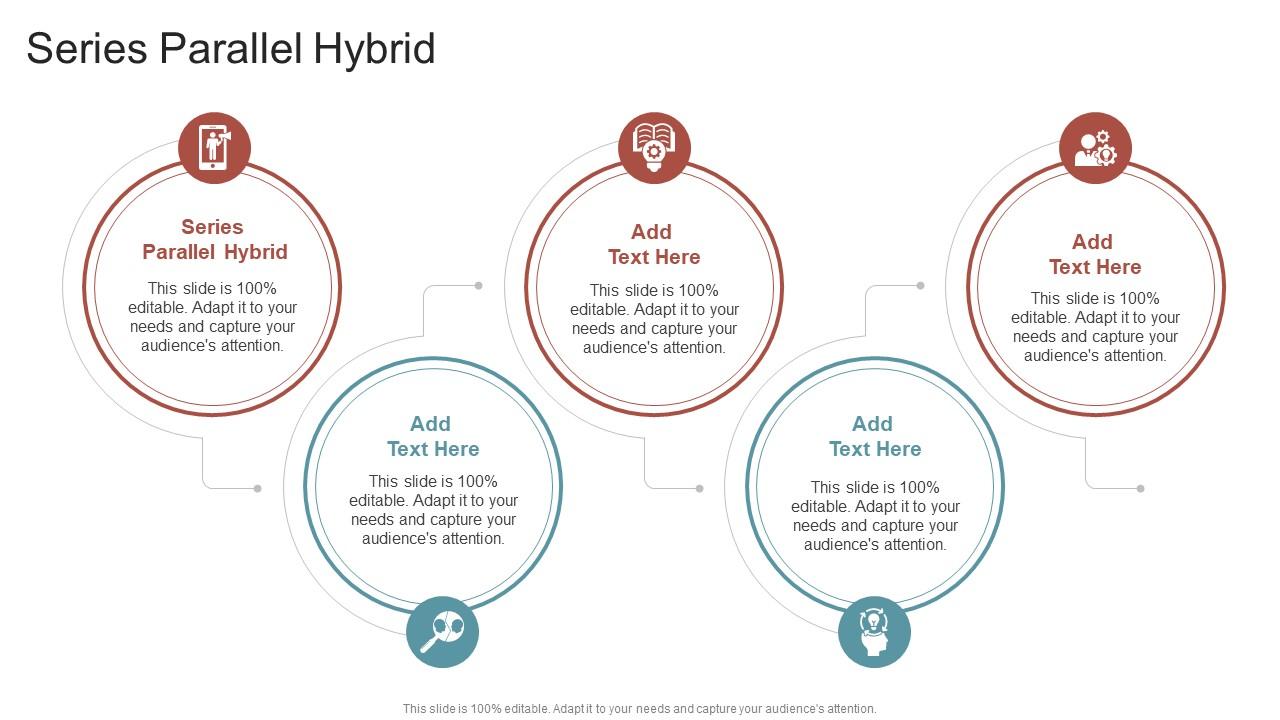 Series Parallel Hybrid

Series Parallel Hybrid

This slide is 100% editable. Adapt it to your needs and capture your audience's attention.

Add Text Here

This slide is 100% editable. Adapt it to your needs and capture your audience's attention.

Add Text Here

This slide is 100% editable. Adapt it to your needs and capture your audience's attention.

Add Text Here

This slide is 100% editable. Adapt it to your needs and capture your audience's attention.

Add Text Here

This slide is 100% editable. Adapt it to your needs and capture your audience's attention.

This slide is 100% editable. Adapt it to your needs and capture your audience's attention.